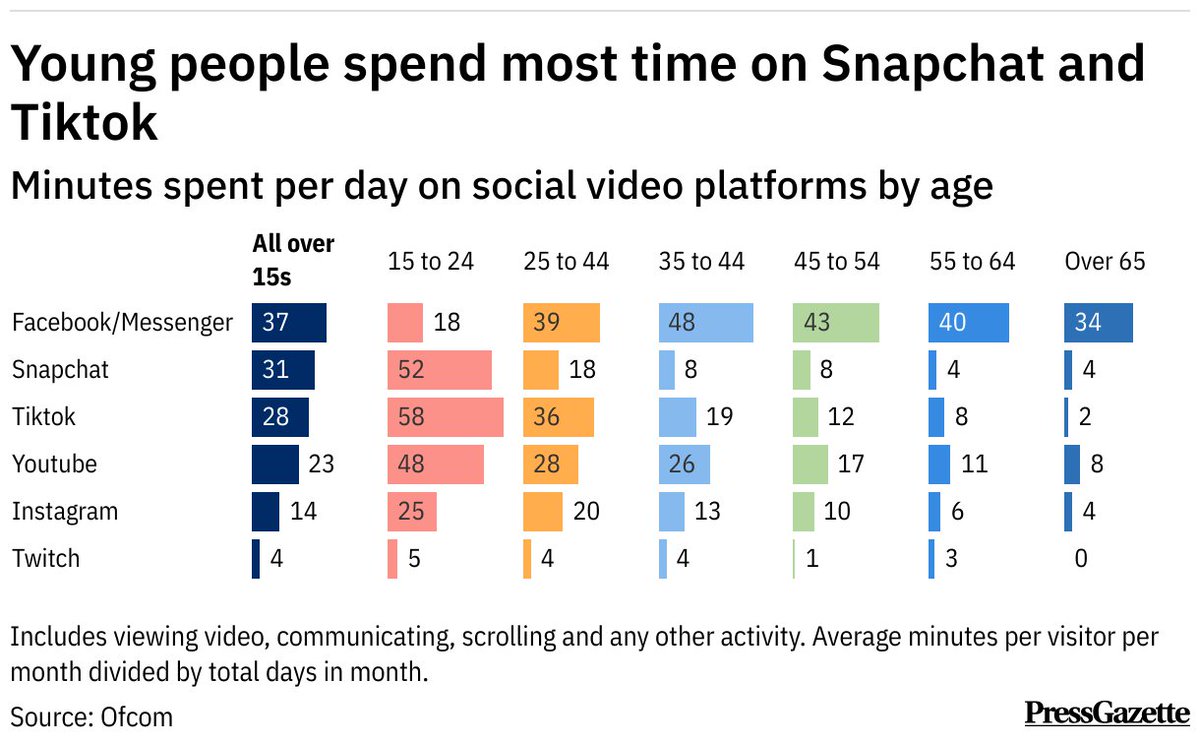 Young people spend most time on Snapchat and Tiktok

Minutes spent per day on social video platforms by age

| | All over 15s | 15 to 24 | 25 to 44 | 35 to 44 | 45 to 54 | 55 to 64 | Over 65 |
|---|---|---|---|---|---|---|---|
| Facebook/Messenger | 37 | 18 | 39 | 48 | 43 | 40 | 34 |
| Snapchat | 31 | 52 | 18 | 8 | 8 | 4 | 4 |
| Tiktok | 28 | 58 | 36 | 19 | 12 | 8 | 2 |
| Youtube | 23 | 48 | 28 | 26 | 17 | 11 | 8 |
| Instagram | 14 | 25 | 20 | 13 | 10 | 6 | 4 |
| Twitch | 4 | 5 | 4 | 4 | 1 | 3 | 0 |

Includes viewing video, communicating, scrolling and any other activity. Average minutes per visitor per month divided by total days in month.

Source: Ofcom

PressGazette